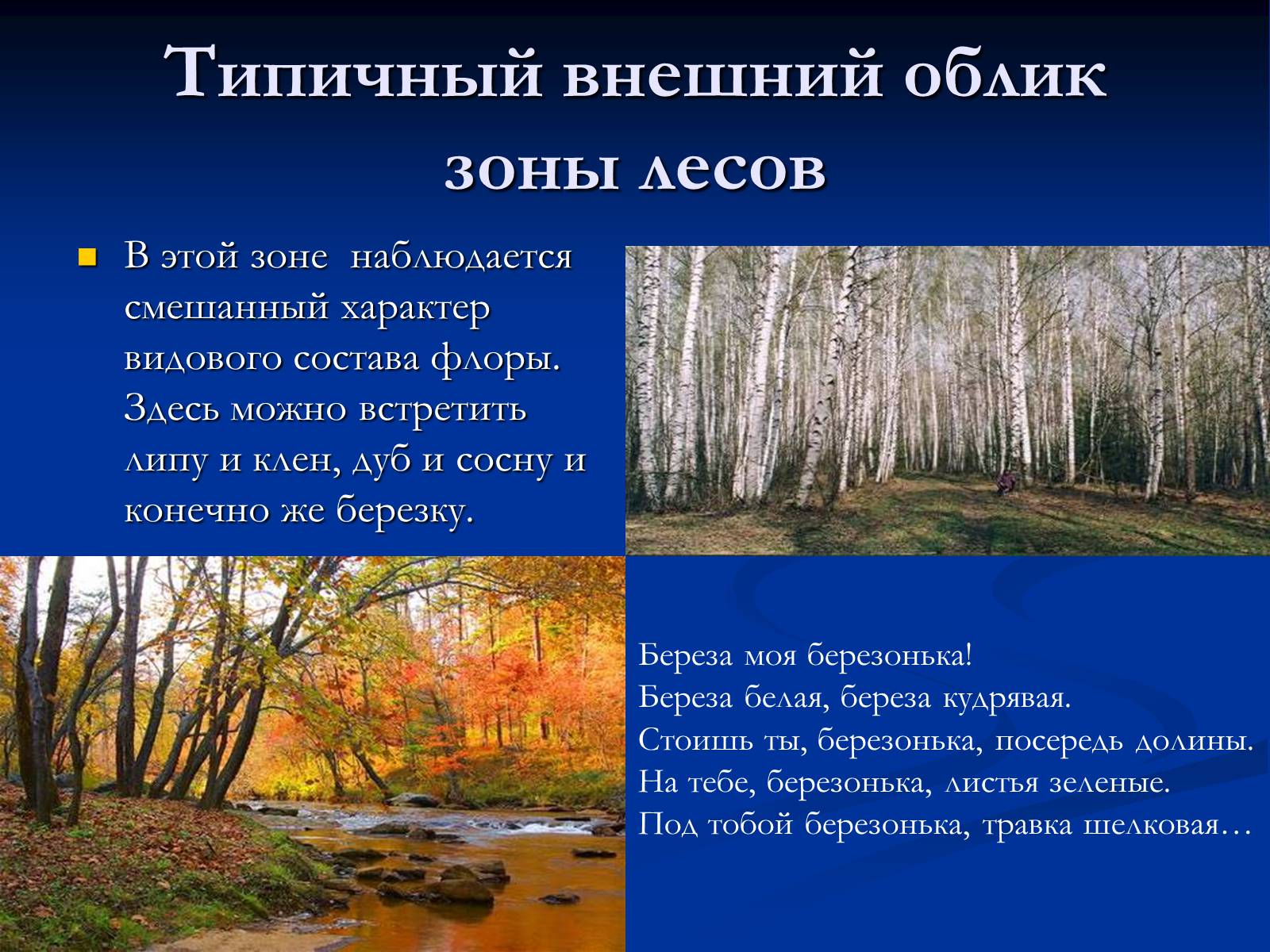 Типичный внешний облик зоны лесов

В этой зоне наблюдается смешанный характер видового состава флоры. Здесь можно встретить липу и клен, дуб и сосну и конечно же березку.

Береза моя березонька!
Береза белая, береза кудрявая.
Стоишь ты, березонька, посередь долины.
На тебе, березонька, листья зеленые.
Под тобой березонька, травка шелковая…